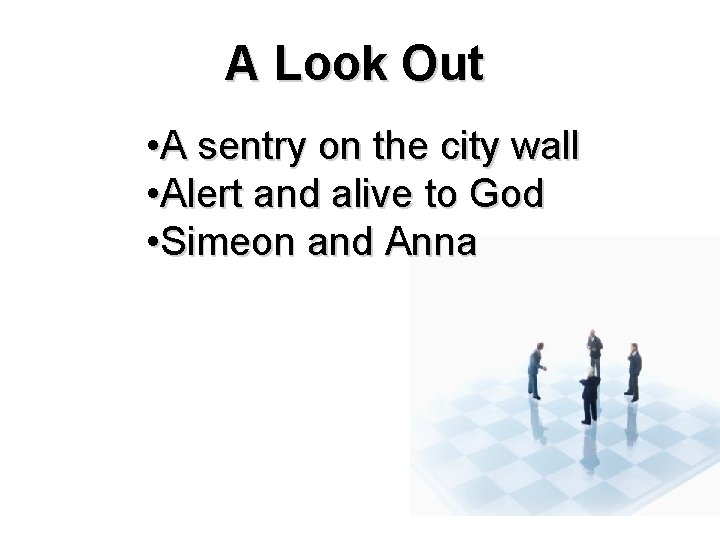 A Look Out

•A sentry on the city wall
•Alert and alive to God
•Simeon and Anna